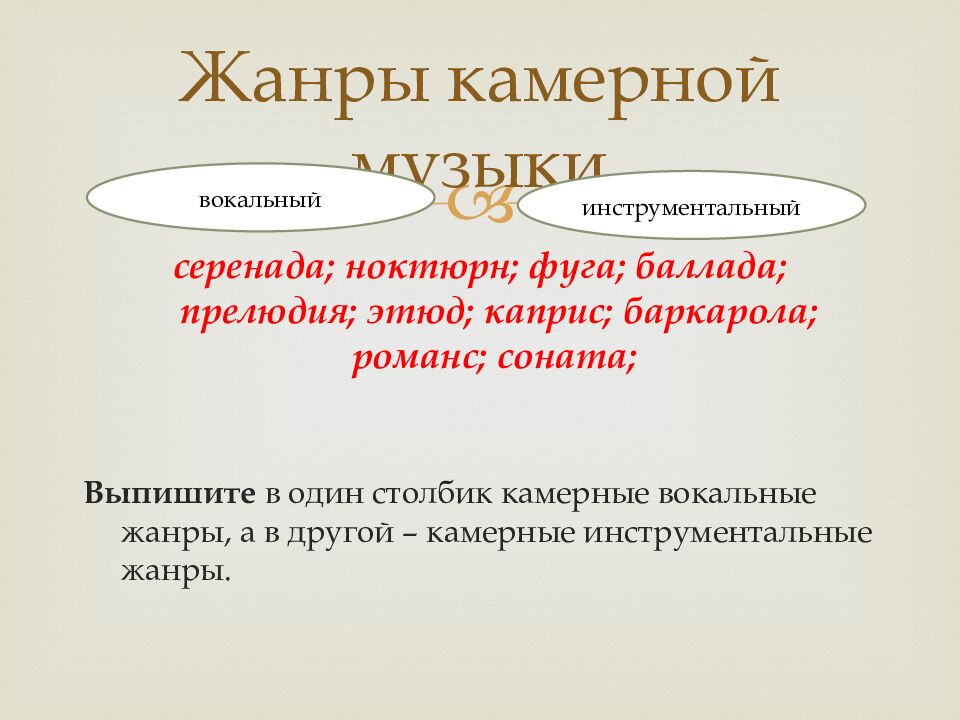 Жанры камерной музыки

вокальный

инструментальный

серенада; ноктюрн; фуга; баллада; прелюдия; этюд; каприс; баркарола; романс; соната;

Выпишите в один столбик камерные вокальные жанры, а в другой – камерные инструментальные жанры.